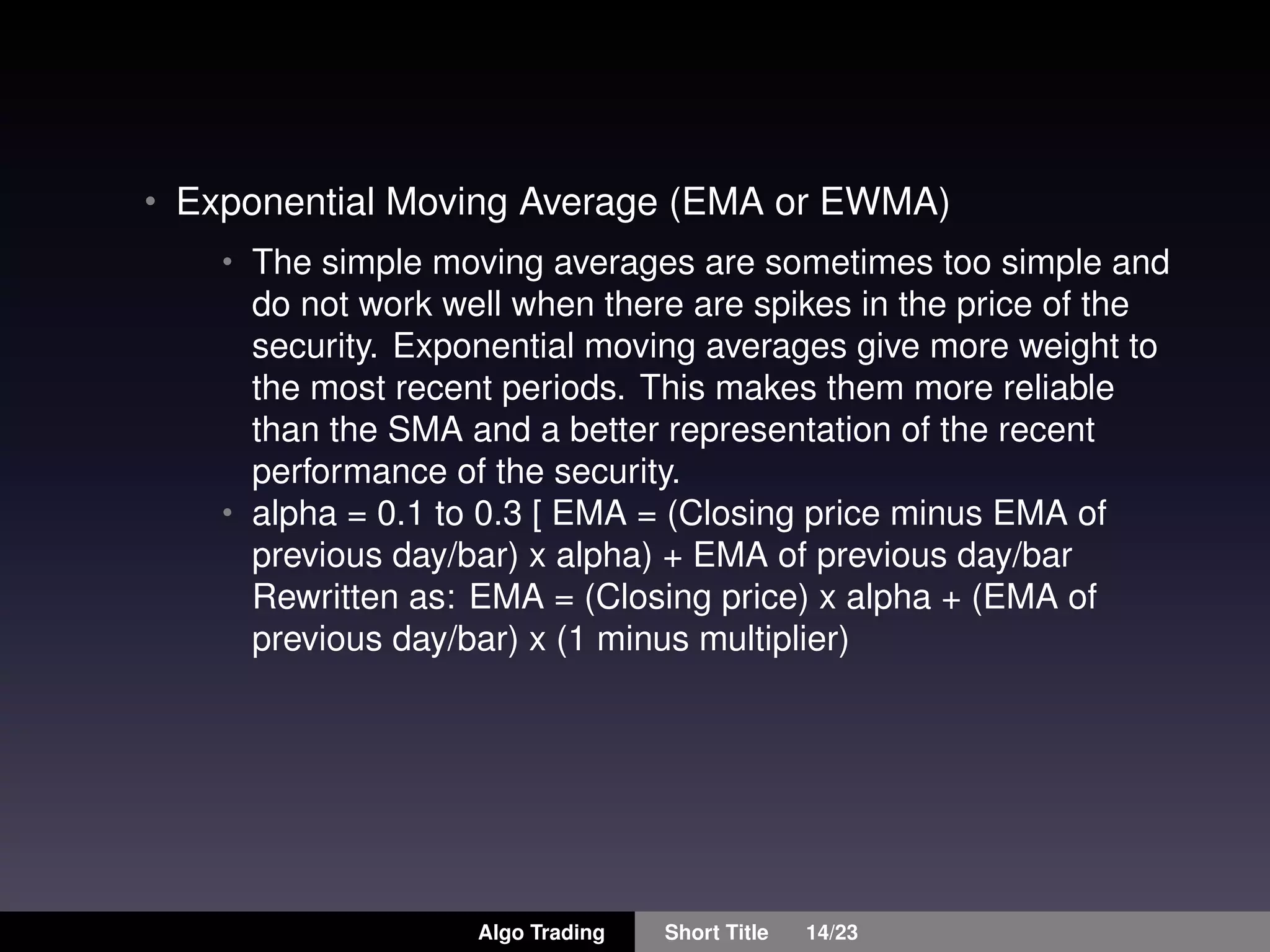 • Exponential Moving Average (EMA or EWMA)

• The simple moving averages are sometimes too simple and do not work well when there are spikes in the price of the security. Exponential moving averages give more weight to the most recent periods. This makes them more reliable than the SMA and a better representation of the recent performance of the security.

• alpha = 0.1 to 0.3 [ EMA = (Closing price minus EMA of previous day/bar) x alpha) + EMA of previous day/bar Rewritten as: EMA = (Closing price) x alpha + (EMA of previous day/bar) x (1 minus multiplier)

Algo Trading Short Title 14/23